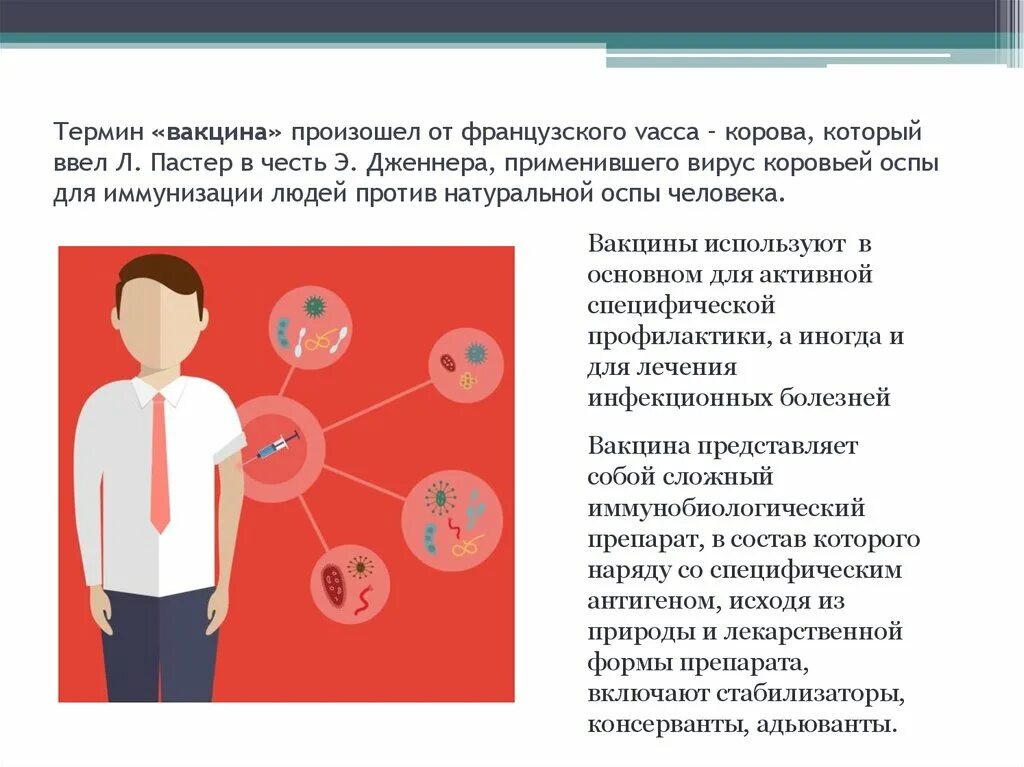 Термин «вакцина» произошел от французского vacca – корова, который ввел Л. Пастер в честь Э. Дженнера, применившего вирус коровьей оспы для иммунизации людей против натуральной оспы человека.

Вакцины используют в основном для активной специфической профилактики, а иногда и для лечения инфекционных болезней

Вакцина представляет собой сложный иммунобиологический препарат, в состав которого наряду со специфическим антигеном, исходя из природы и лекарственной формы препарата, включают стабилизаторы, консерванты, адьюванты.